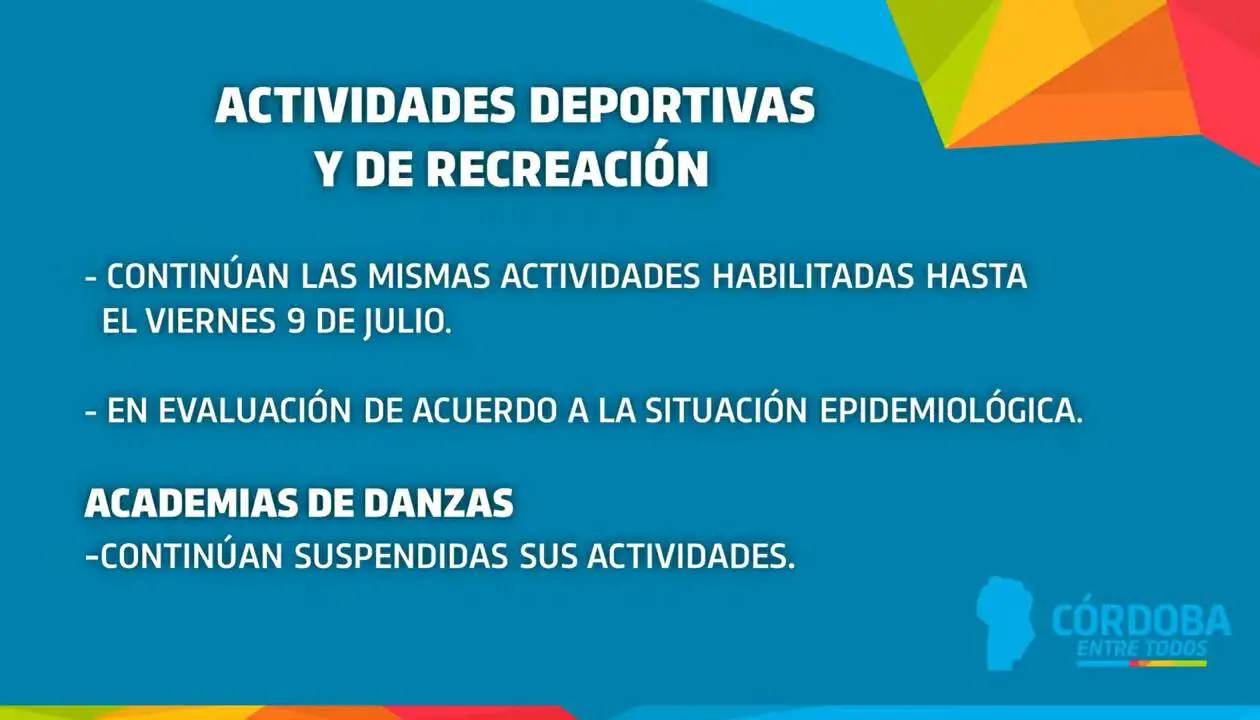 ACTIVIDADES DEPORTIVAS
Y DE RECREACIÓN

- CONTINÚAN LAS MISMAS ACTIVIDADES HABILITADAS HASTA EL VIERNES 9 DE JULIO.

- EN EVALUACIÓN DE ACUERDO A LA SITUACIÓN EPIDEMIOLÓGICA.

ACADEMIAS DE DANZAS
-CONTINÚAN SUSPENDIDAS SUS ACTIVIDADES.

CÓRDOBA
ENTRE TODOS